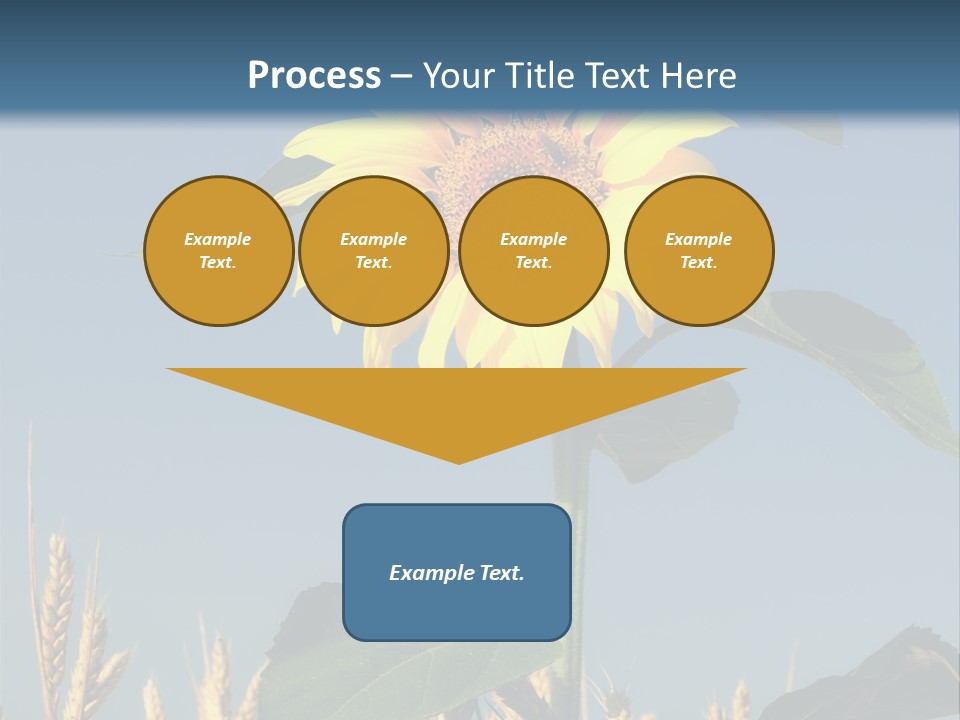 Process – Your Title Text Here

Example Text.

Example Text.

Example Text.

Example Text.

Example Text.